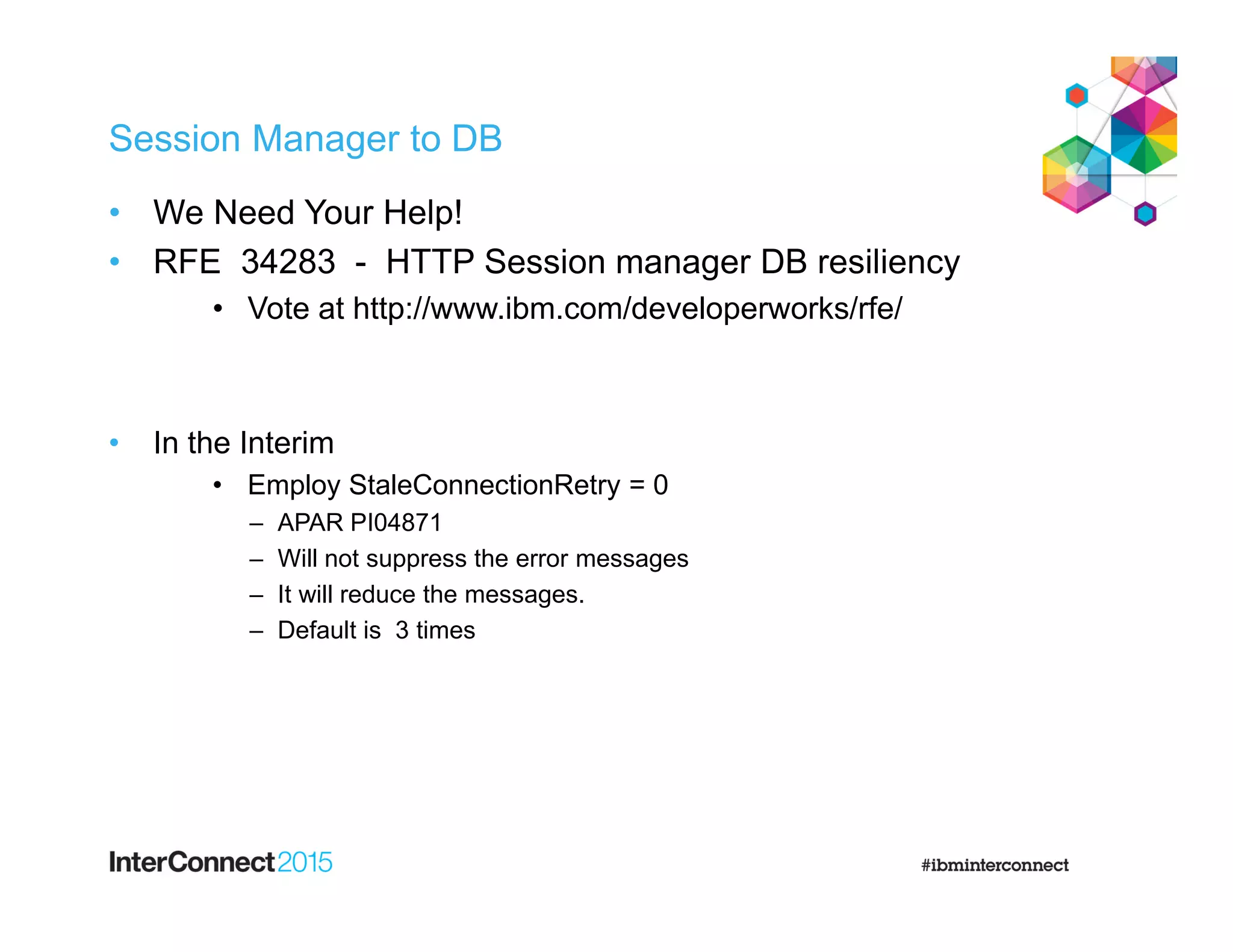 Session Manager to DB

• We Need Your Help!
• RFE 34283 - HTTP Session manager DB resiliency
  • Vote at http://www.ibm.com/developerworks/rfe/

• In the Interim
  • Employ StaleConnectionRetry = 0
    – APAR PI04871
    – Will not suppress the error messages
    – It will reduce the messages.
    – Default is 3 times

InterConnect2015

#ibminterconnect